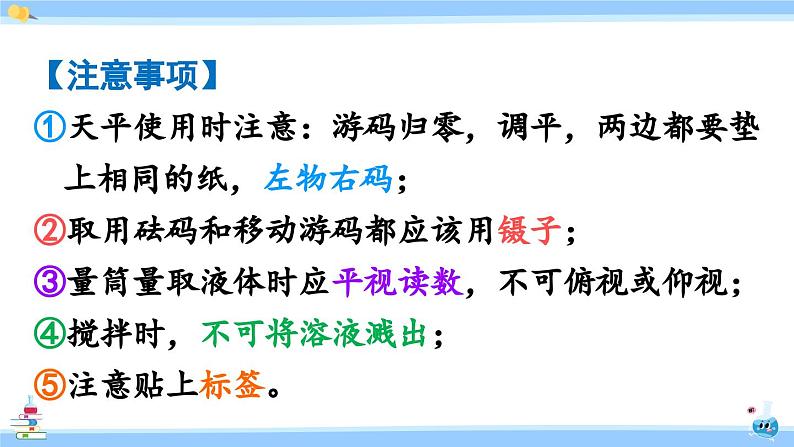 【注意事项】
①天平使用时注意：游码归零，调平，两边都要垫上相同的纸，左物右码；
②取用砝码和移动游码都应该用镊子；
③量筒量取液体时应平视读数，不可俯视或仰视；
④搅拌时，不可将溶液溅出；
⑤注意贴上标签。